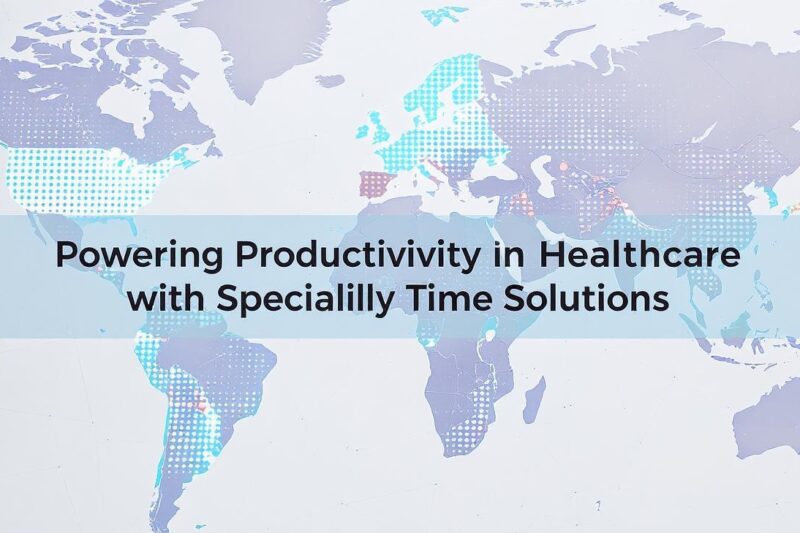 Powering Productivivity in Healthcare with Specialilly Time Solutions